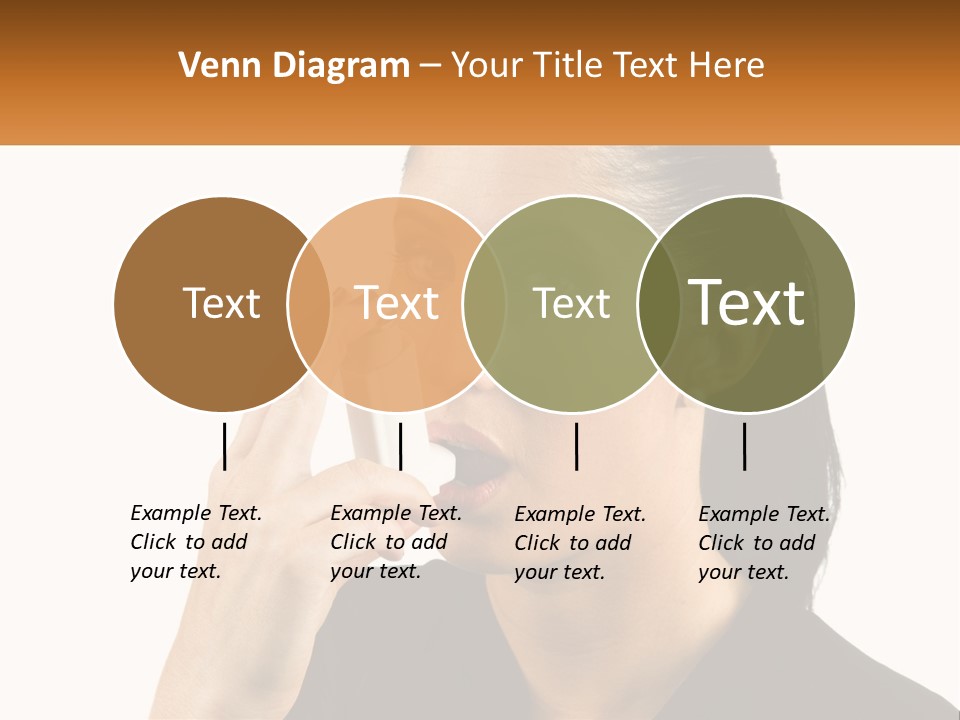 Venn Diagram – Your Title Text Here

Text

Text

Text

Text

Example Text. Click to add your text.

Example Text. Click to add your text.

Example Text. Click to add your text.

Example Text. Click to add your text.